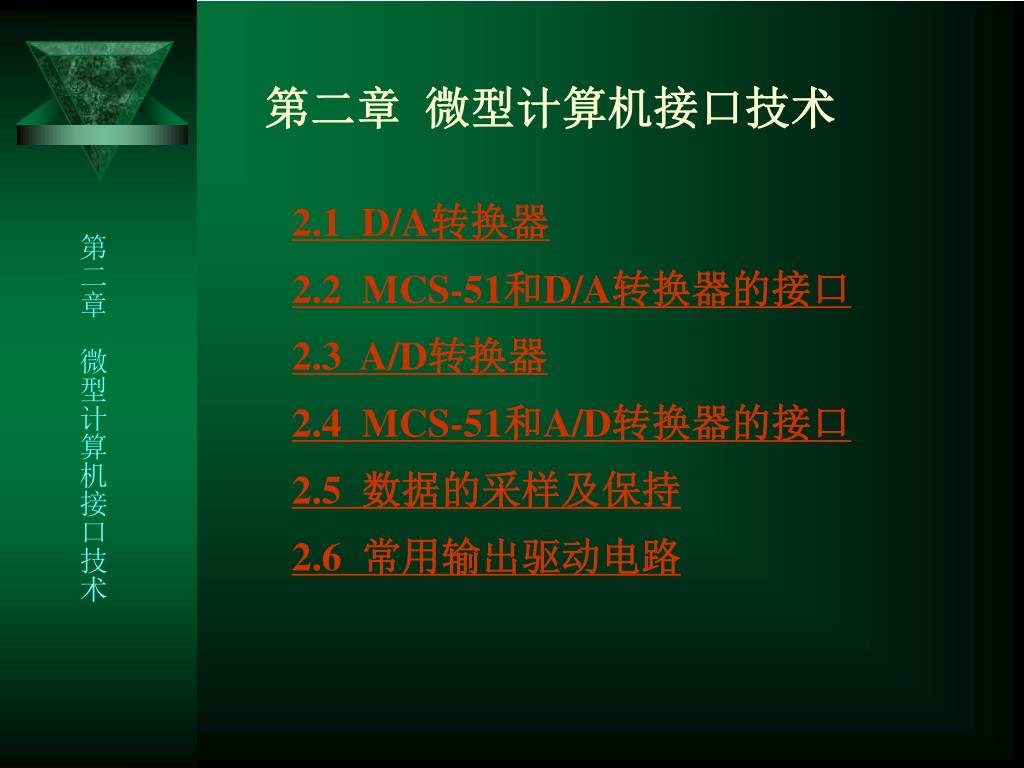 第二章 微型计算机接口技术

第二章 微型计算机接口技术

2.1 D/A转换器

2.2 MCS-51和D/A转换器的接口

2.3 A/D转换器

2.4 MCS-51和A/D转换器的接口

2.5 数据的采样及保持

2.6 常用输出驱动电路